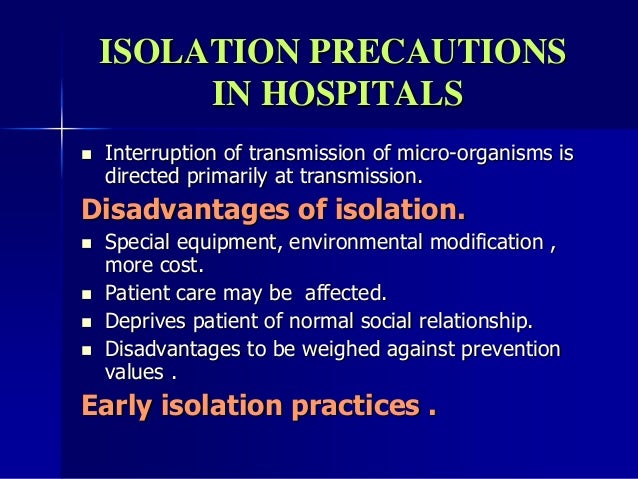 ISOLATION PRECAUTIONS IN HOSPITALS

▪ Interruption of transmission of micro-organisms is directed primarily at transmission.

Disadvantages of isolation.

▪ Special equipment, environmental modification , more cost.
▪ Patient care may be affected.
▪ Deprives patient of normal social relationship.
▪ Disadvantages to be weighed against prevention values .

Early isolation practices .